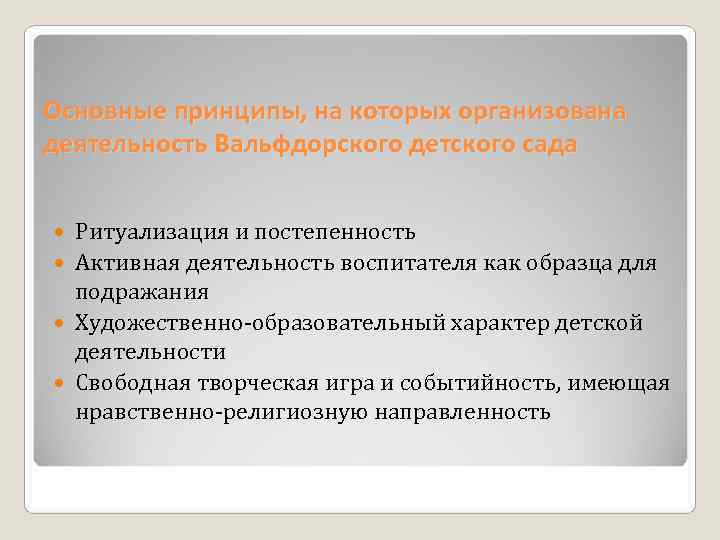 Основные принципы, на которых организована деятельность Вальфдорского детского сада

Ритуализация и постепенность
Активная деятельность воспитателя как образца для подражания
Художественно-образовательный характер детской деятельности
Свободная творческая игра и событийность, имеющая нравственно-религиозную направленность